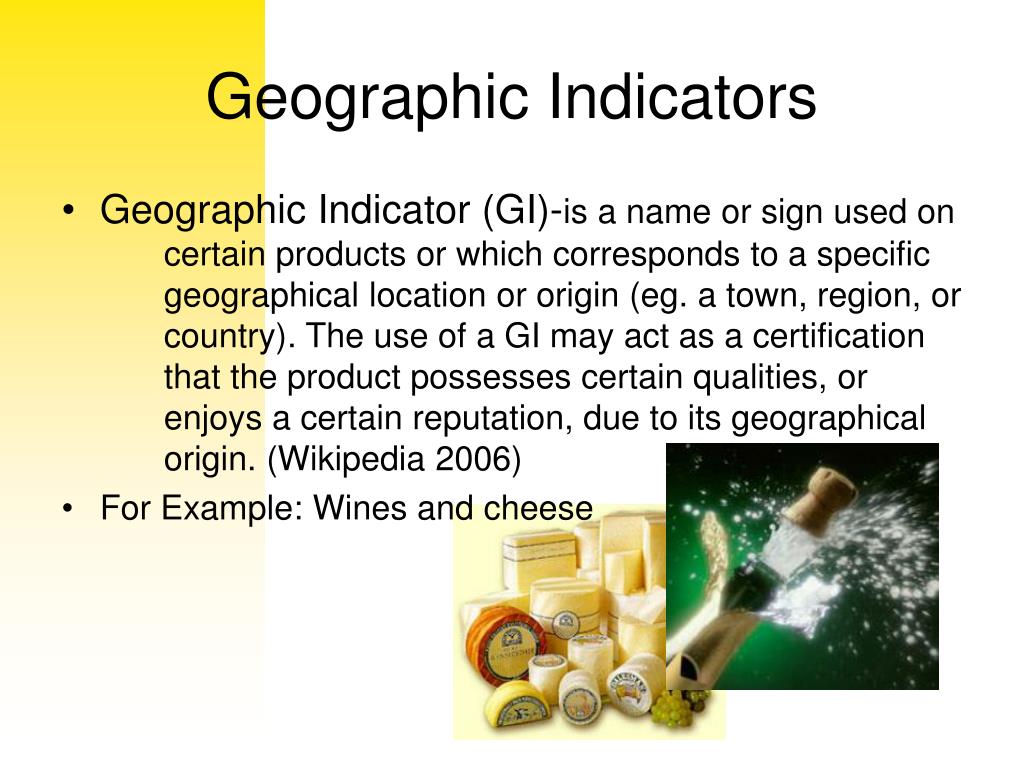 Geographic Indicators

• Geographic Indicator (GI)-is a name or sign used on certain products or which corresponds to a specific geographical location or origin (eg. a town, region, or country). The use of a GI may act as a certification that the product possesses certain qualities, or enjoys a certain reputation, due to its geographical origin. (Wikipedia 2006)

• For Example: Wines and cheese